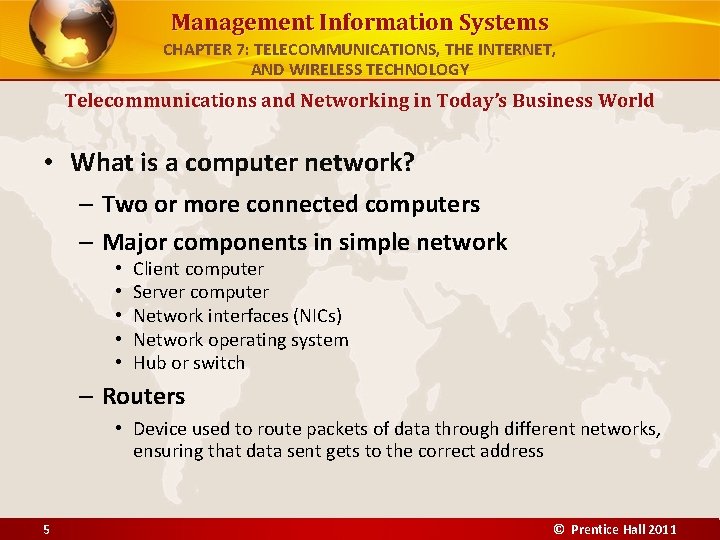 Management Information Systems
CHAPTER 7: TELECOMMUNICATIONS, THE INTERNET, AND WIRELESS TECHNOLOGY

Telecommunications and Networking in Today's Business World

• What is a computer network?
– Two or more connected computers
– Major components in simple network
• Client computer
• Server computer
• Network interfaces (NICs)
• Network operating system
• Hub or switch
– Routers
• Device used to route packets of data through different networks, ensuring that data sent gets to the correct address

5

© Prentice Hall 2011